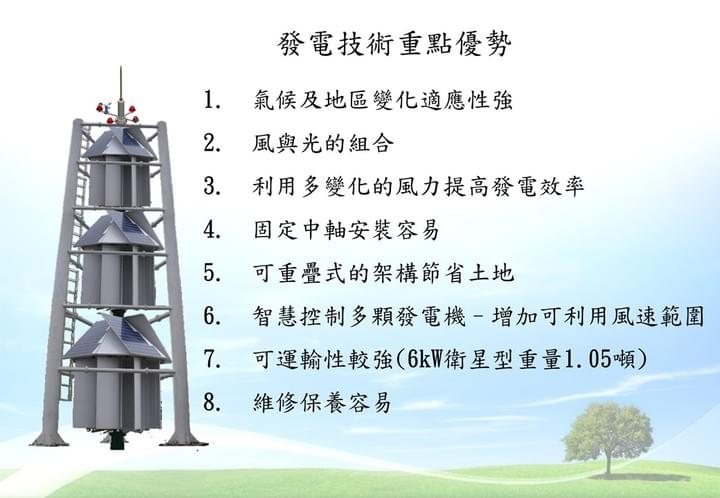 發電技術重點優勢

1. 氣候及地區變化適應性強
2. 風與光的組合
3. 利用多變化的風力提高發電效率
4. 固定中軸安裝容易
5. 可重疊式的架構節省土地
6. 智慧控制多顆發電機－增加可利用風速範圍
7. 可運輸性較強(6kW衛星型重量1.05噸)
8. 維修保養容易